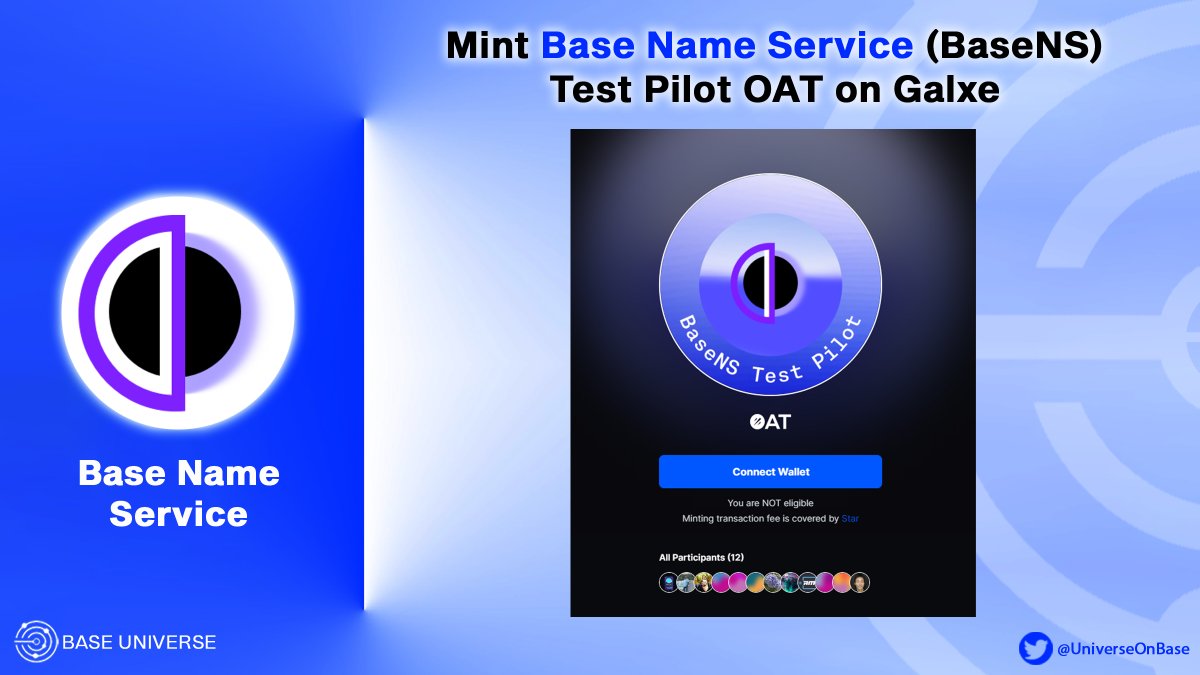 Mint Base Name Service (BaseNS) Test Pilot OAT on Galxe

Base Name Service

BaseNS Test Pilot

OAT

Connect Wallet

You are NOT eligible
Minting transaction fee is covered by Star

All Participants (12)

BASE UNIVERSE

@UniverseOnBase